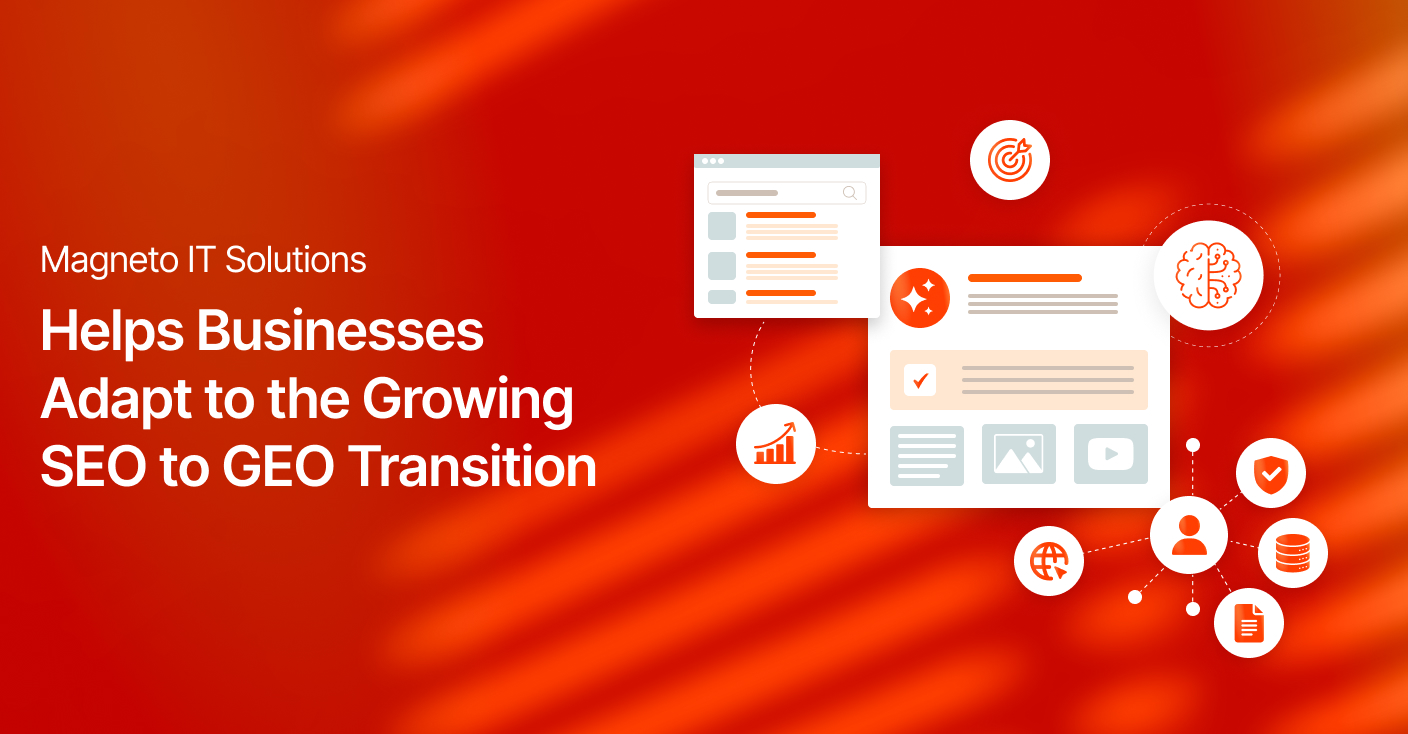 Magneto IT Solutions

Helps Businesses Adapt to the Growing SEO to GEO Transition